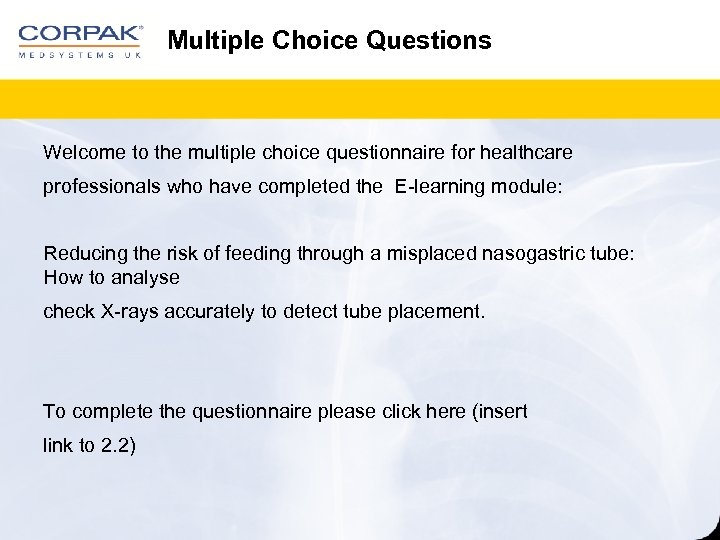 CORPAK®
MEDSYSTEMS UK

Multiple Choice Questions

Welcome to the multiple choice questionnaire for healthcare professionals who have completed the E-learning module:

Reducing the risk of feeding through a misplaced nasogastric tube: How to analyse
check X-rays accurately to detect tube placement.

To complete the questionnaire please click here (insert link to 2.2)